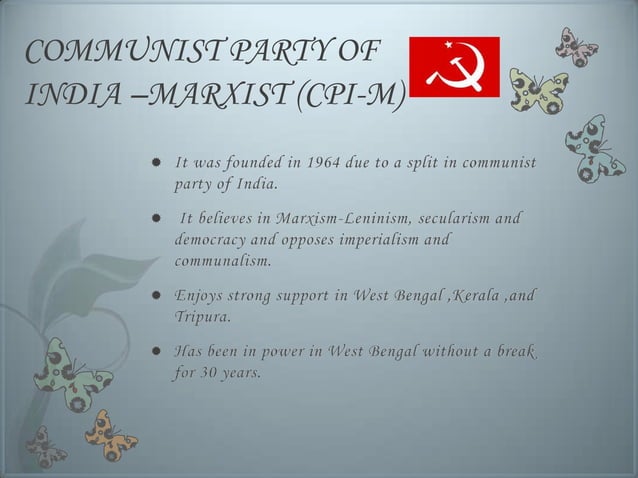 COMMUNIST PARTY OF INDIA –MARXIST (CPI-M)

- It was founded in 1964 due to a split in communist party of India.
- It believes in Marxism-Leninism, secularism and democracy and opposes imperialism and communalism.
- Enjoys strong support in West Bengal ,Kerala ,and Tripura.
- Has been in power in West Bengal without a break for 30 years.